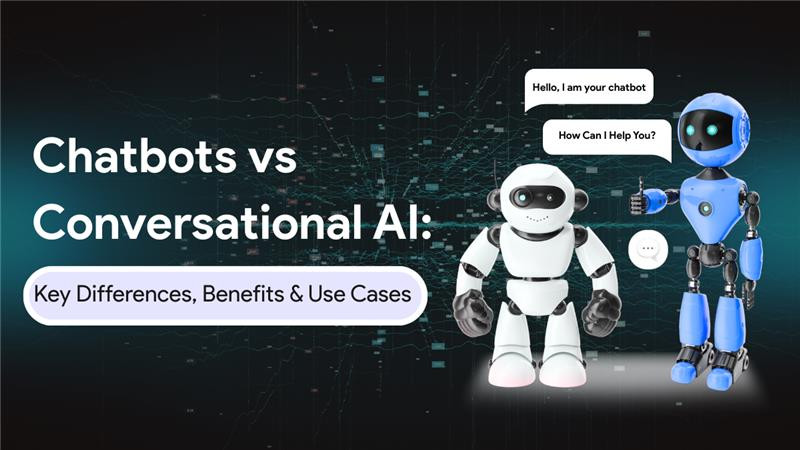 Chatbots vs Conversational AI:

Key Differences, Benefits & Use Cases

Hello, I am your chatbot

How Can I Help You?

...